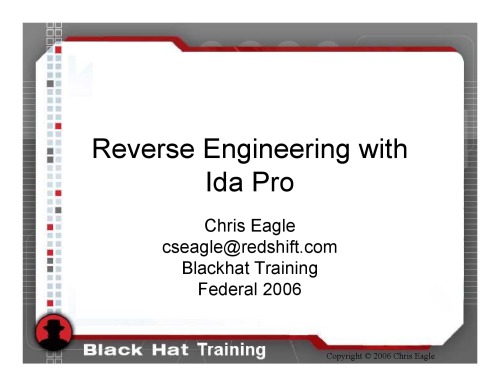 Reverse Engineering with Ida Pro

Chris Eagle
cseagle@redshift.com
Blackhat Training
Federal 2006

Black Hat Training

Copyright © 2006 Chris Eagle